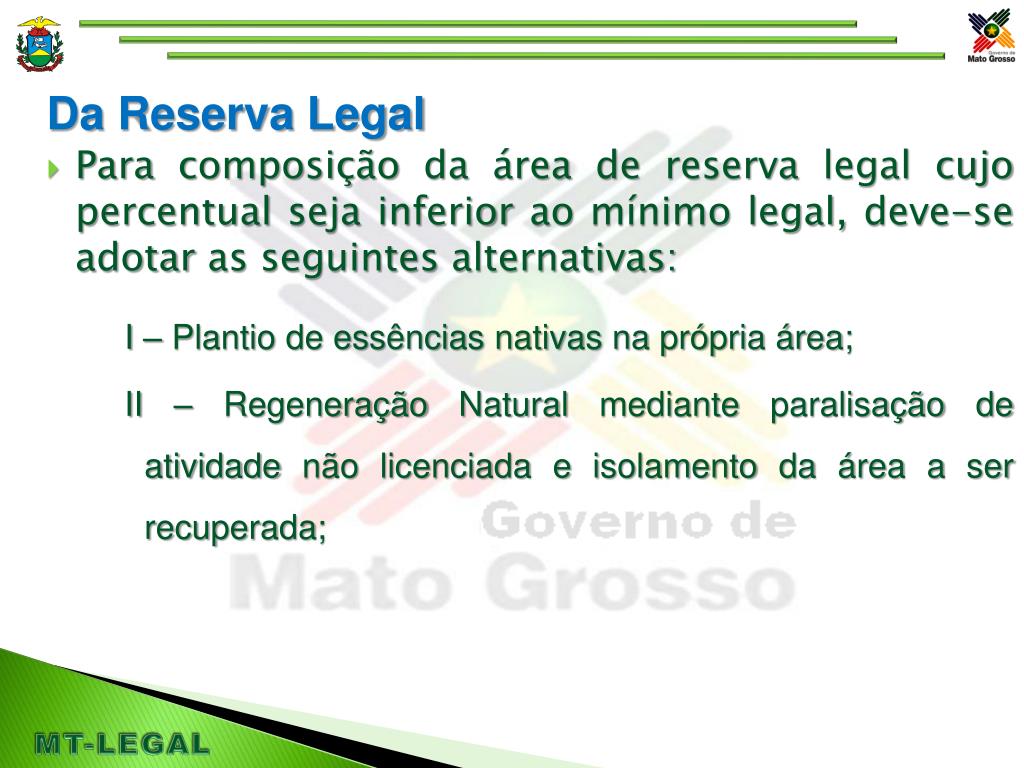 Governo de Mato Grosso

Da Reserva Legal

Para composição da área de reserva legal cujo percentual seja inferior ao mínimo legal, deve-se adotar as seguintes alternativas:

I – Plantio de essências nativas na própria área;

II – Regeneração Natural mediante paralisação de atividade não licenciada e isolamento da área a ser recuperada;

Governo de Mato Grosso

MT-LEGAL